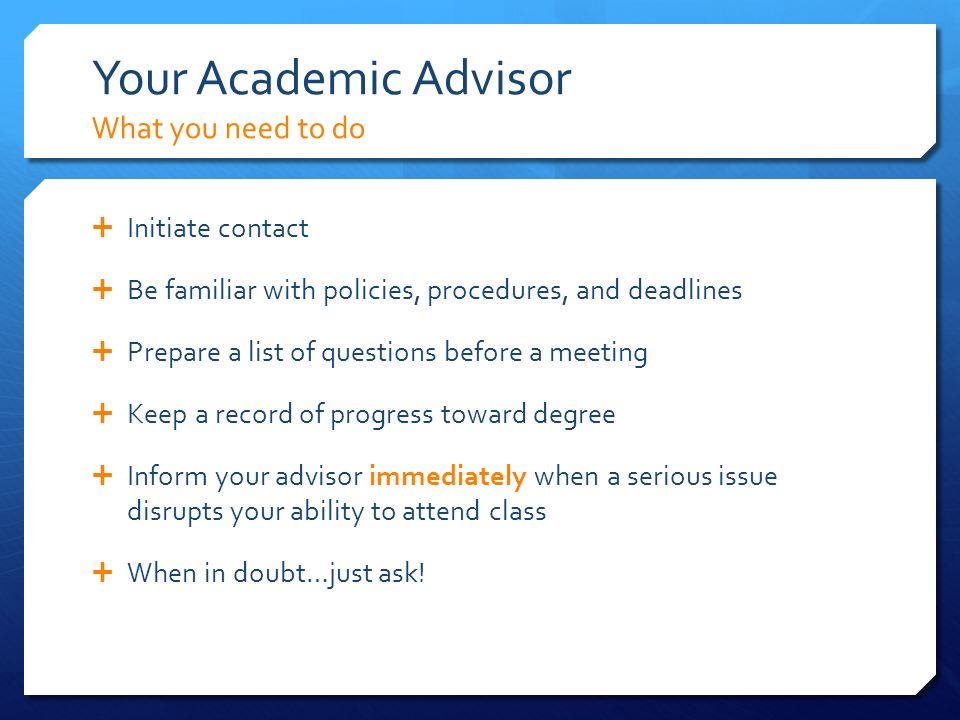 Your Academic Advisor
What you need to do

+ Initiate contact

+ Be familiar with policies, procedures, and deadlines

+ Prepare a list of questions before a meeting

+ Keep a record of progress toward degree

+ Inform your advisor immediately when a serious issue disrupts your ability to attend class

+ When in doubt…just ask!